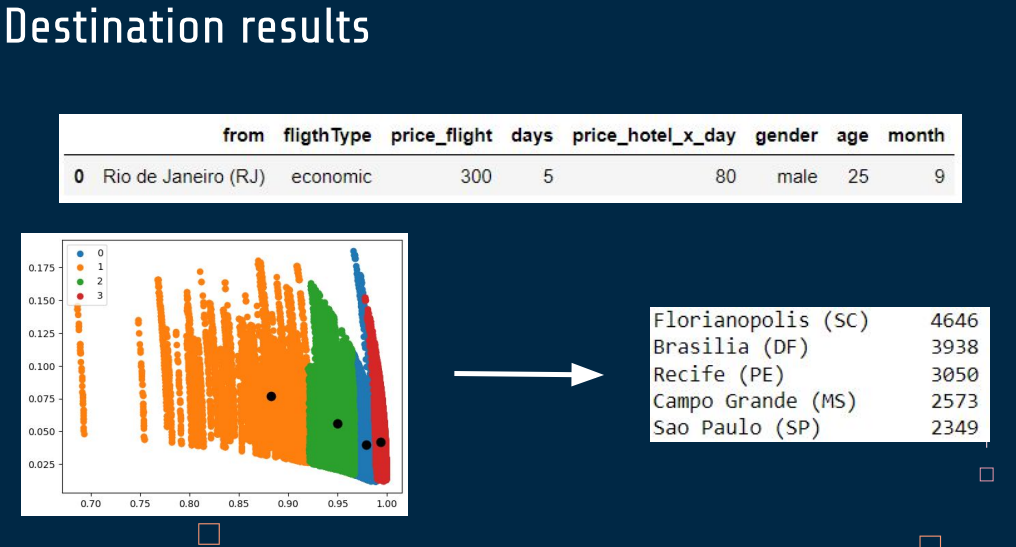 Destination results

| | from | fligthType | price_flight | days | price_hotel_x_day | gender | age | month |
|---|---|---|---|---|---|---|---|---|
| 0 | Rio de Janeiro (RJ) | economic | 300 | 5 | 80 | male | 25 | 9 |

0
1
2
3

0.175
0.150
0.125
0.100
0.075
0.050
0.025

0.70 0.75 0.80 0.85 0.90 0.95 1.00

| | |
|---|---|
| Florianopolis (SC) | 4646 |
| Brasilia (DF) | 3938 |
| Recife (PE) | 3050 |
| Campo Grande (MS) | 2573 |
| Sao Paulo (SP) | 2349 |